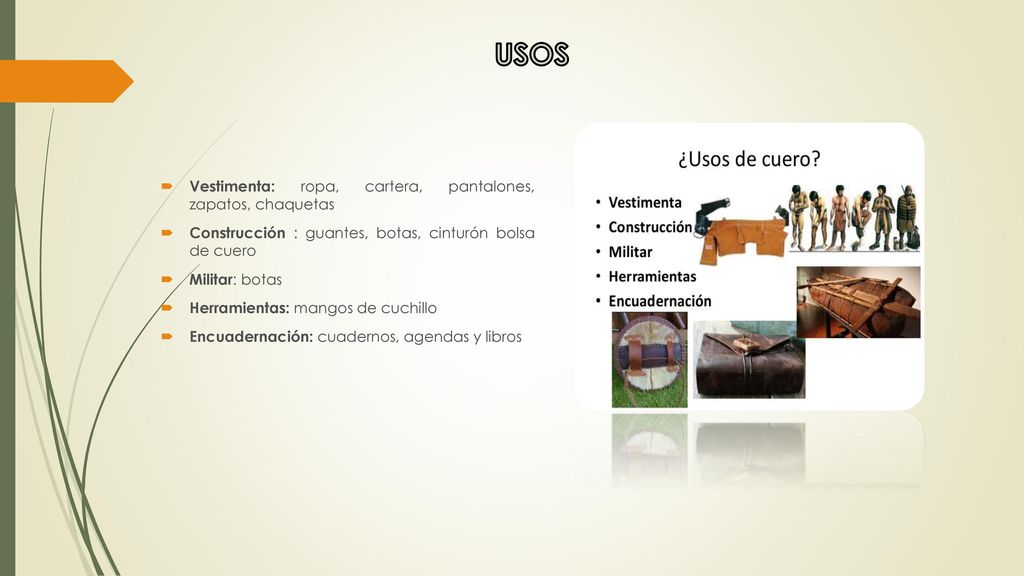 USOS

- **Vestimenta:** ropa, cartera, pantalones, zapatos, chaquetas
- **Construcción** : guantes, botas, cinturón bolsa de cuero
- **Militar**: botas
- **Herramientas:** mangos de cuchillo
- **Encuadernación:** cuadernos, agendas y libros

¿Usos de cuero?

- Vestimenta
- Construcción
- Militar
- Herramientas
- Encuadernación